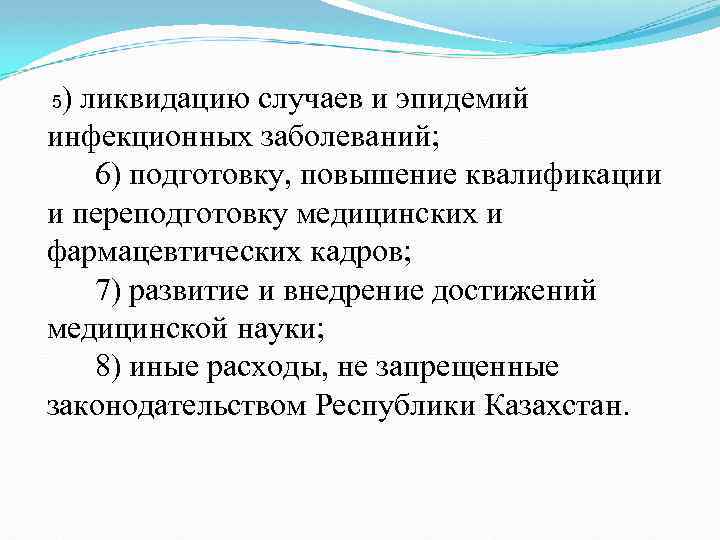 5) ликвидацию случаев и эпидемий инфекционных заболеваний;

6) подготовку, повышение квалификации и переподготовку медицинских и фармацевтических кадров;

7) развитие и внедрение достижений медицинской науки;

8) иные расходы, не запрещенные законодательством Республики Казахстан.